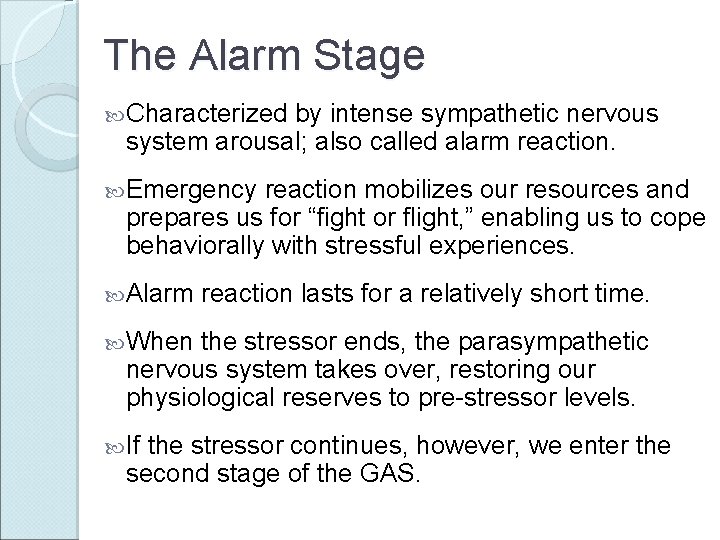 The Alarm Stage

Characterized by intense sympathetic nervous system arousal; also called alarm reaction.

Emergency reaction mobilizes our resources and prepares us for “fight or flight,” enabling us to cope behaviorally with stressful experiences.

Alarm reaction lasts for a relatively short time.

When the stressor ends, the parasympathetic nervous system takes over, restoring our physiological reserves to pre-stressor levels.

If the stressor continues, however, we enter the second stage of the GAS.